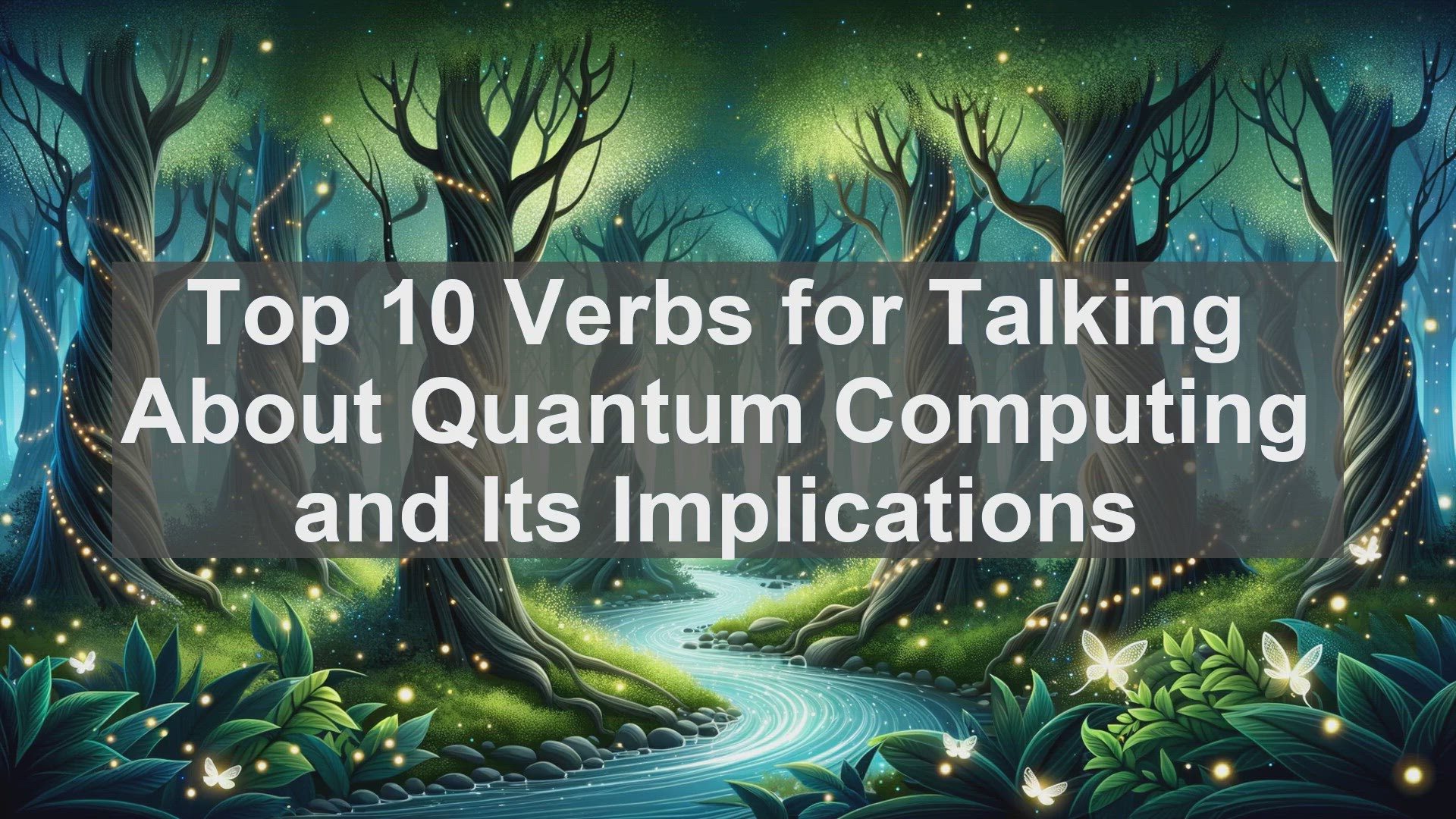 Top 10 Verbs for Talking About Quantum Computing and Its Implications